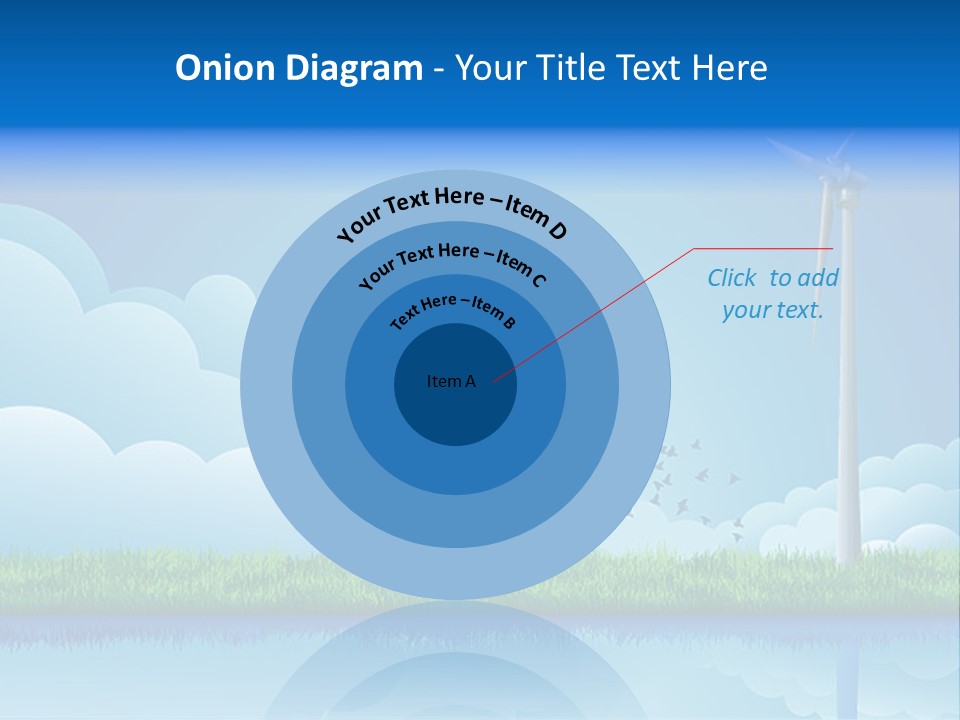 Onion Diagram - Your Title Text Here

Your Text Here – Item D

Your Text Here – Item C

Text Here – Item B

Item A

Click to add your text.